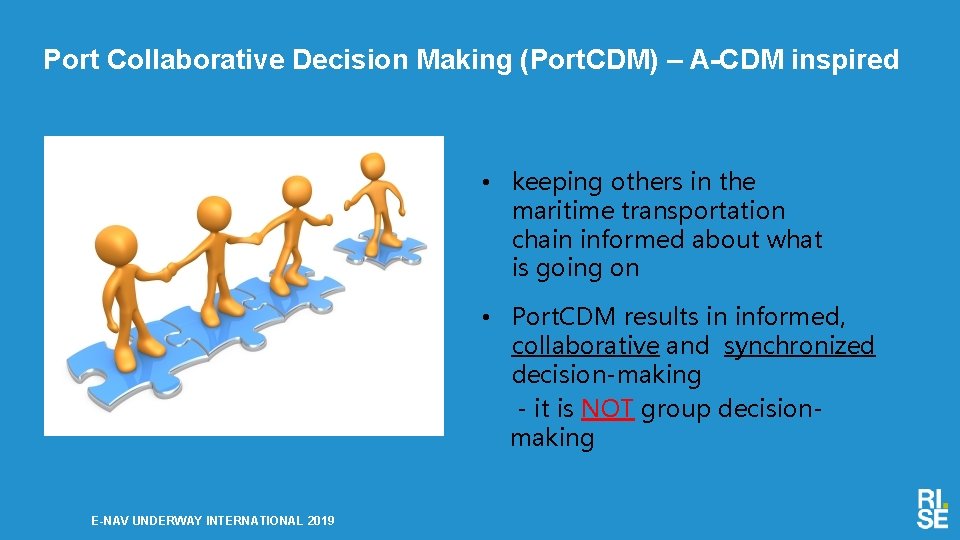 Port Collaborative Decision Making (PortCDM) – A-CDM inspired

• keeping others in the maritime transportation chain informed about what is going on

• PortCDM results in informed, collaborative and synchronized decision-making
- it is NOT group decision-making

E-NAV UNDERWAY INTERNATIONAL 2019

RI. SE